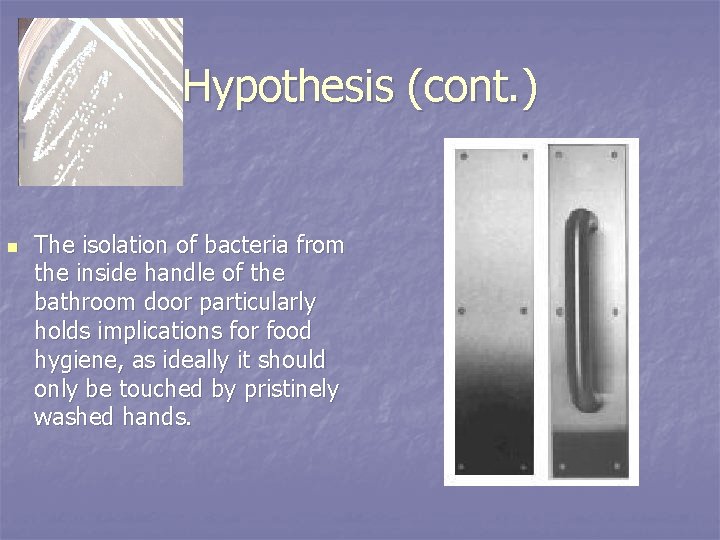 Hypothesis (cont.)

The isolation of bacteria from the inside handle of the bathroom door particularly holds implications for food hygiene, as ideally it should only be touched by pristinely washed hands.